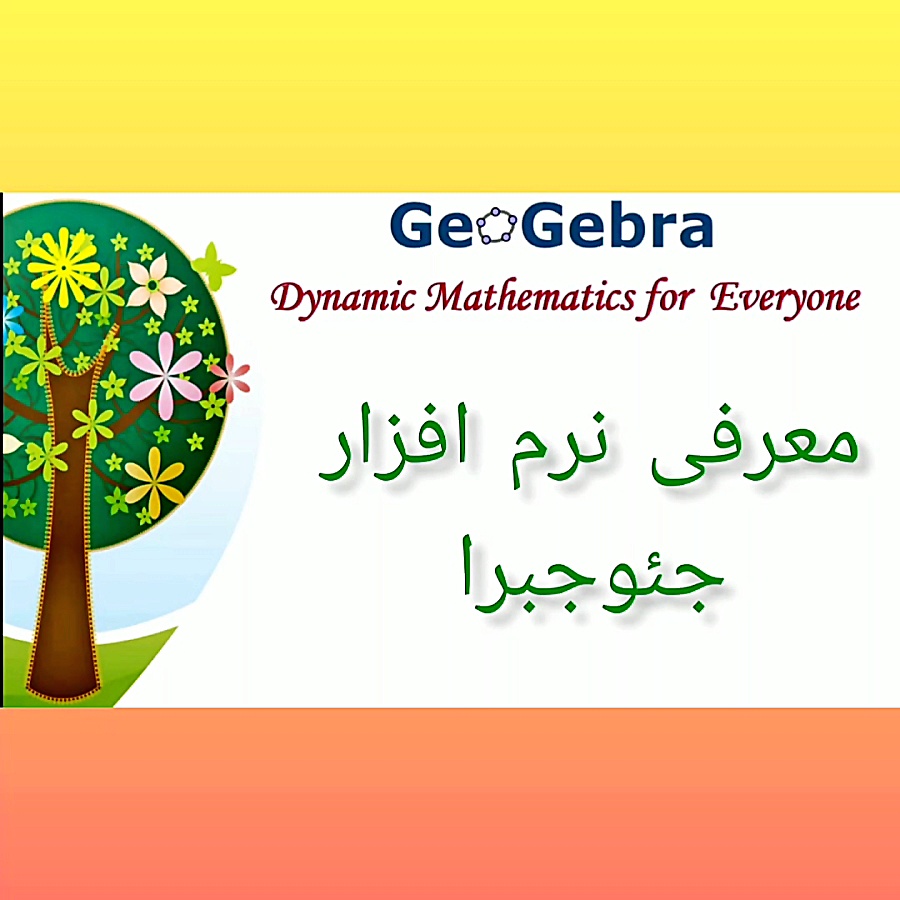 GeoGebra
Dynamic Mathematics for Everyone

معرفی نرم افزار جئوجبرا